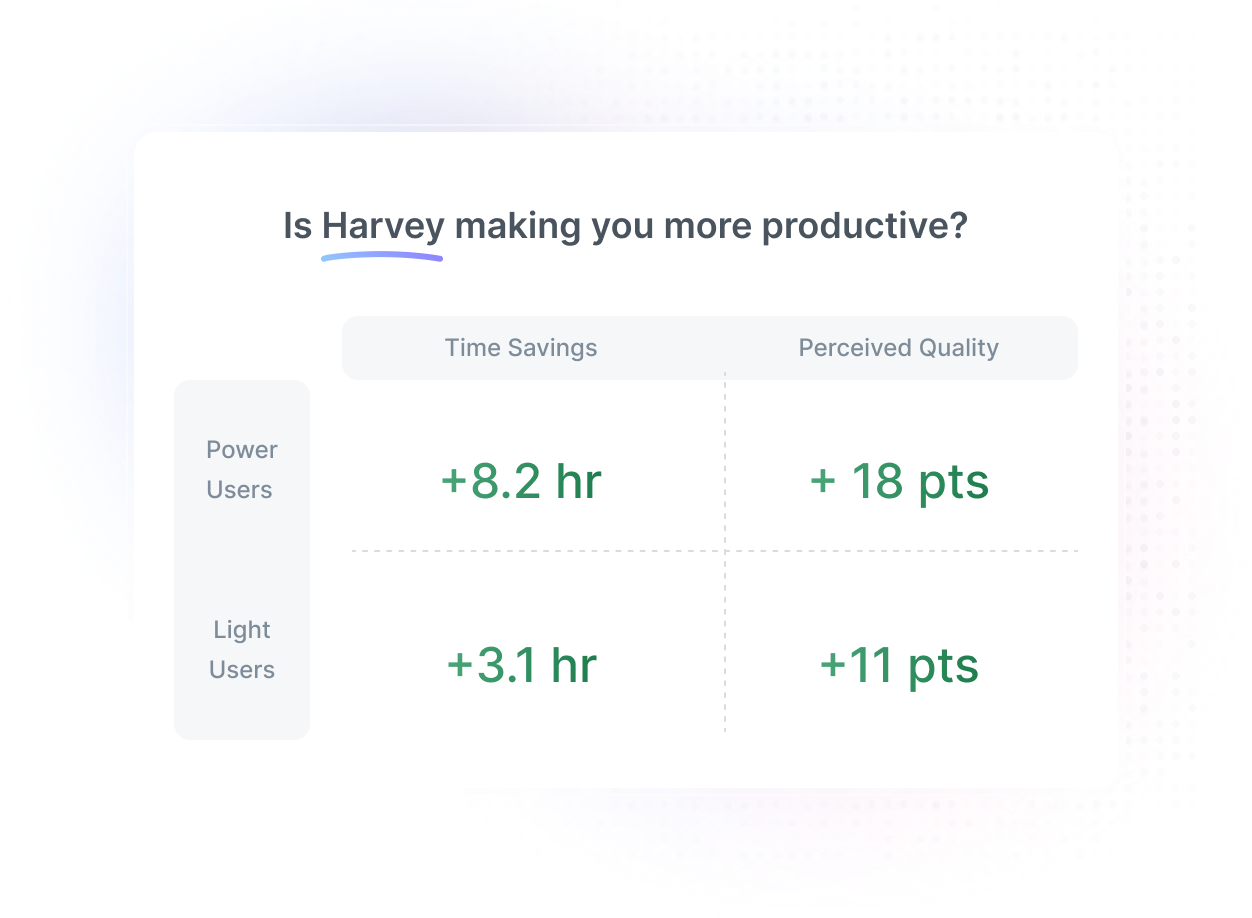 Is Harvey making you more productive?

| | Time Savings | Perceived Quality |
|---|---|---|
| Power Users | +8.2 hr | + 18 pts |
| Light Users | +3.1 hr | +11 pts |